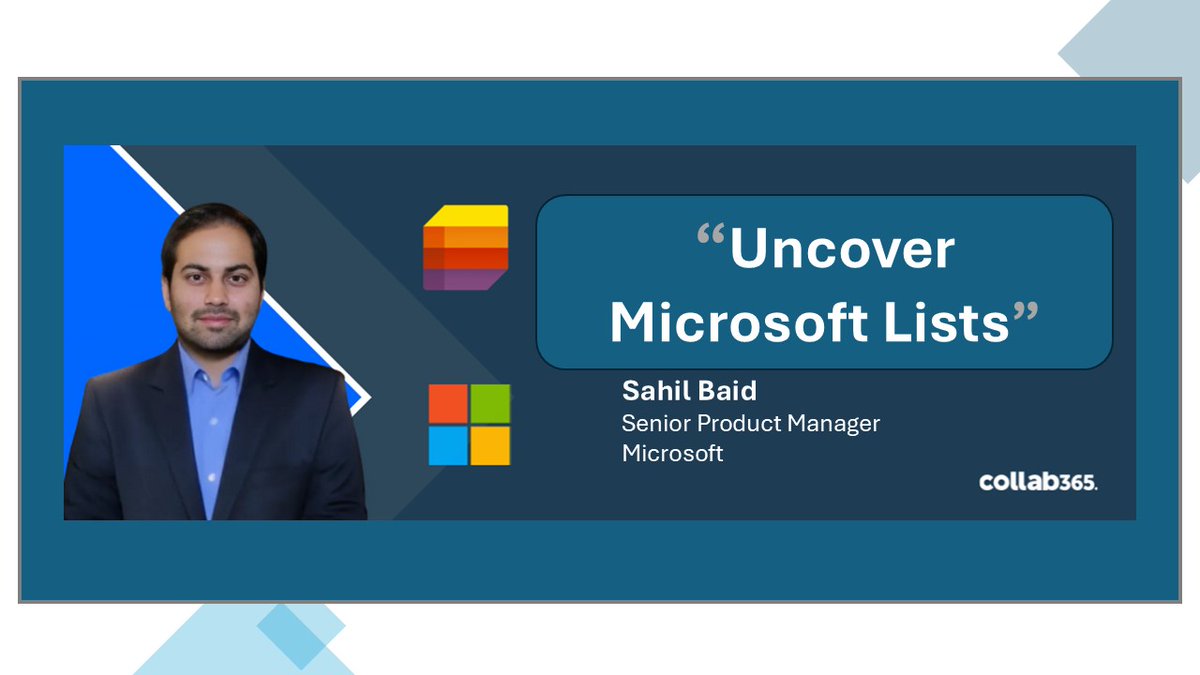 “Uncover Microsoft Lists”

Sahil Baid
Senior Product Manager
Microsoft

collab365.